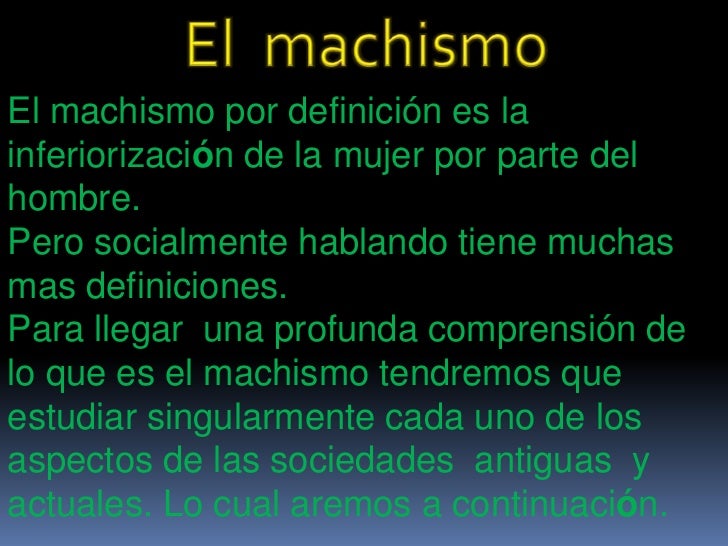 El machismo

El machismo por definición es la inferiorización de la mujer por parte del hombre.
Pero socialmente hablando tiene muchas mas definiciones.
Para llegar una profunda comprensión de lo que es el machismo tendremos que estudiar singularmente cada uno de los aspectos de las sociedades antiguas y actuales. Lo cual aremos a continuación.